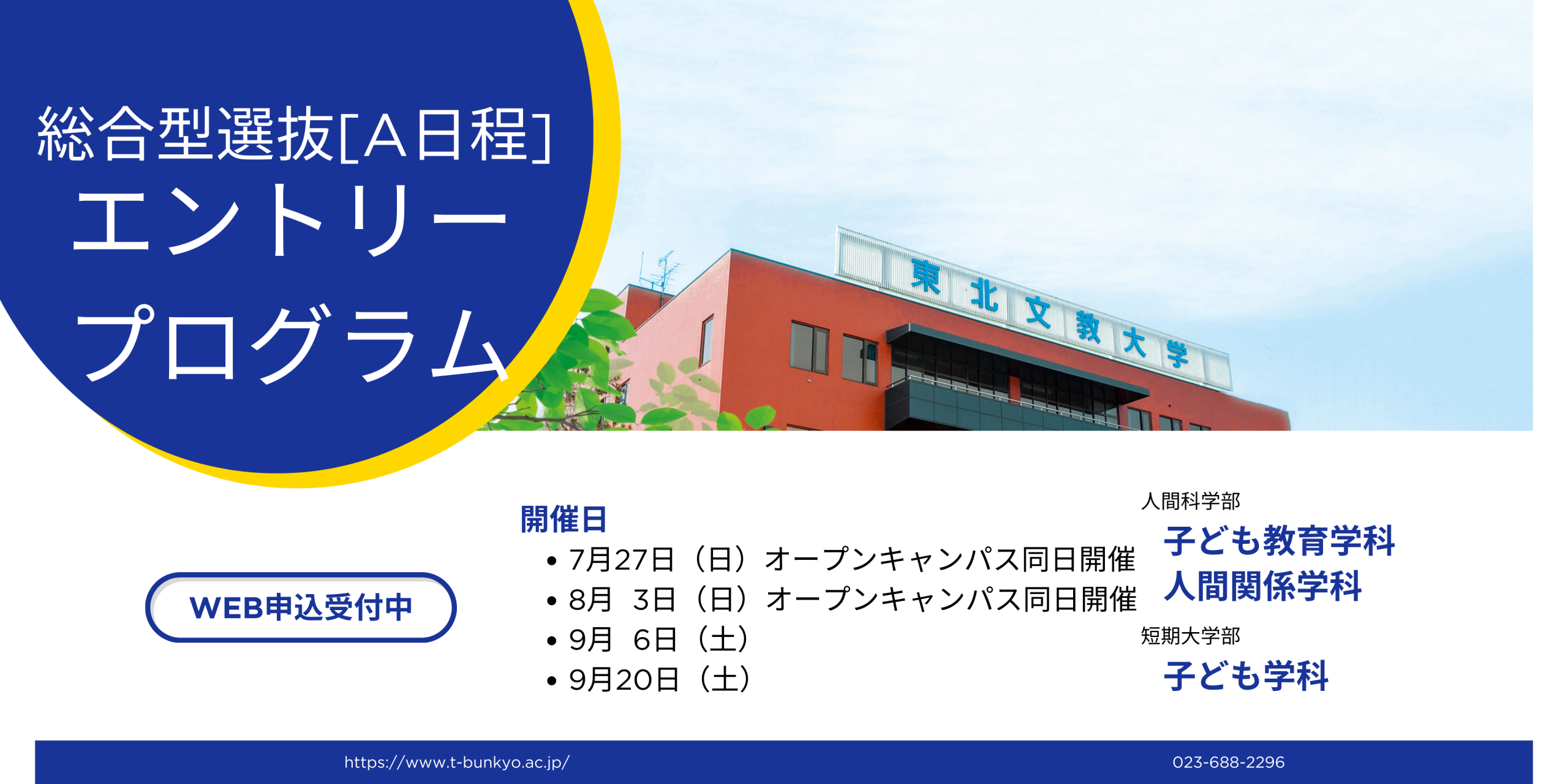 総合型選抜[A日程]
エントリー
プログラム

東北文教大学

WEB申込受付中

開催日
• 7月27日（日）オープンキャンパス同日開催
• 8月 3日（日）オープンキャンパス同日開催
• 9月 6日（土）
• 9月20日（土）

人間科学部
子ども教育学科
人間関係学科
短期大学部
子ども学科

https://www.t-bunkyo.ac.jp/

023-688-2296